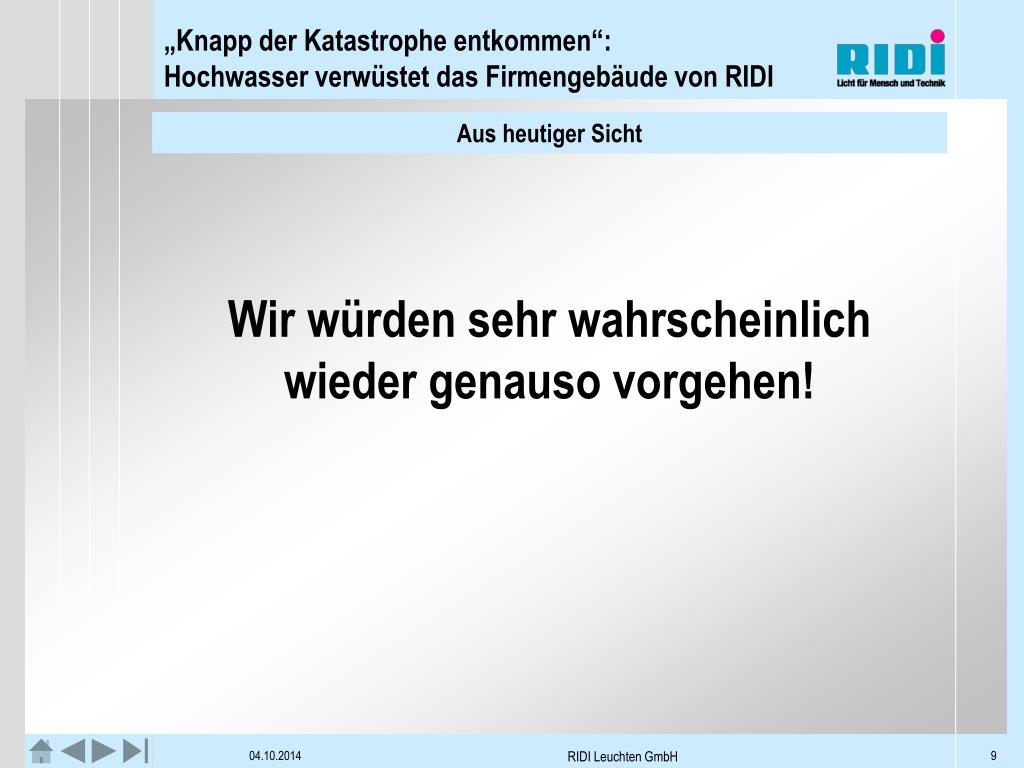 „Knapp der Katastrophe entkommen“:
Hochwasser verwüstet das Firmengebäude von RIDI

RIDI
Licht für Mensch und Technik

Aus heutiger Sicht

Wir würden sehr wahrscheinlich wieder genauso vorgehen!

04.10.2014

RIDI Leuchten GmbH

9